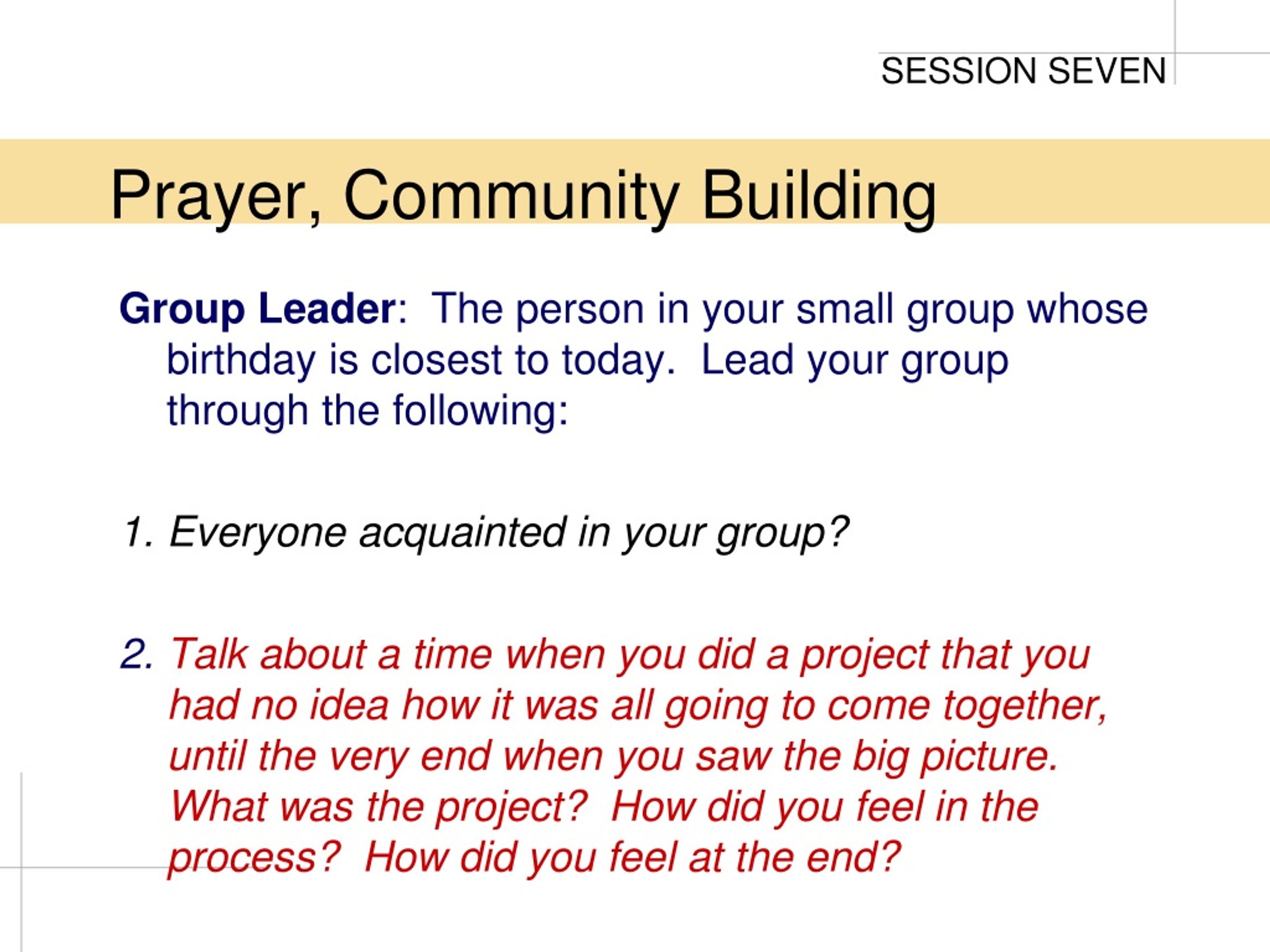 SESSION SEVEN

Prayer, Community Building

Group Leader: The person in your small group whose birthday is closest to today. Lead your group through the following:

1. Everyone acquainted in your group?

2. Talk about a time when you did a project that you had no idea how it was all going to come together, until the very end when you saw the big picture. What was the project? How did you feel in the process? How did you feel at the end?